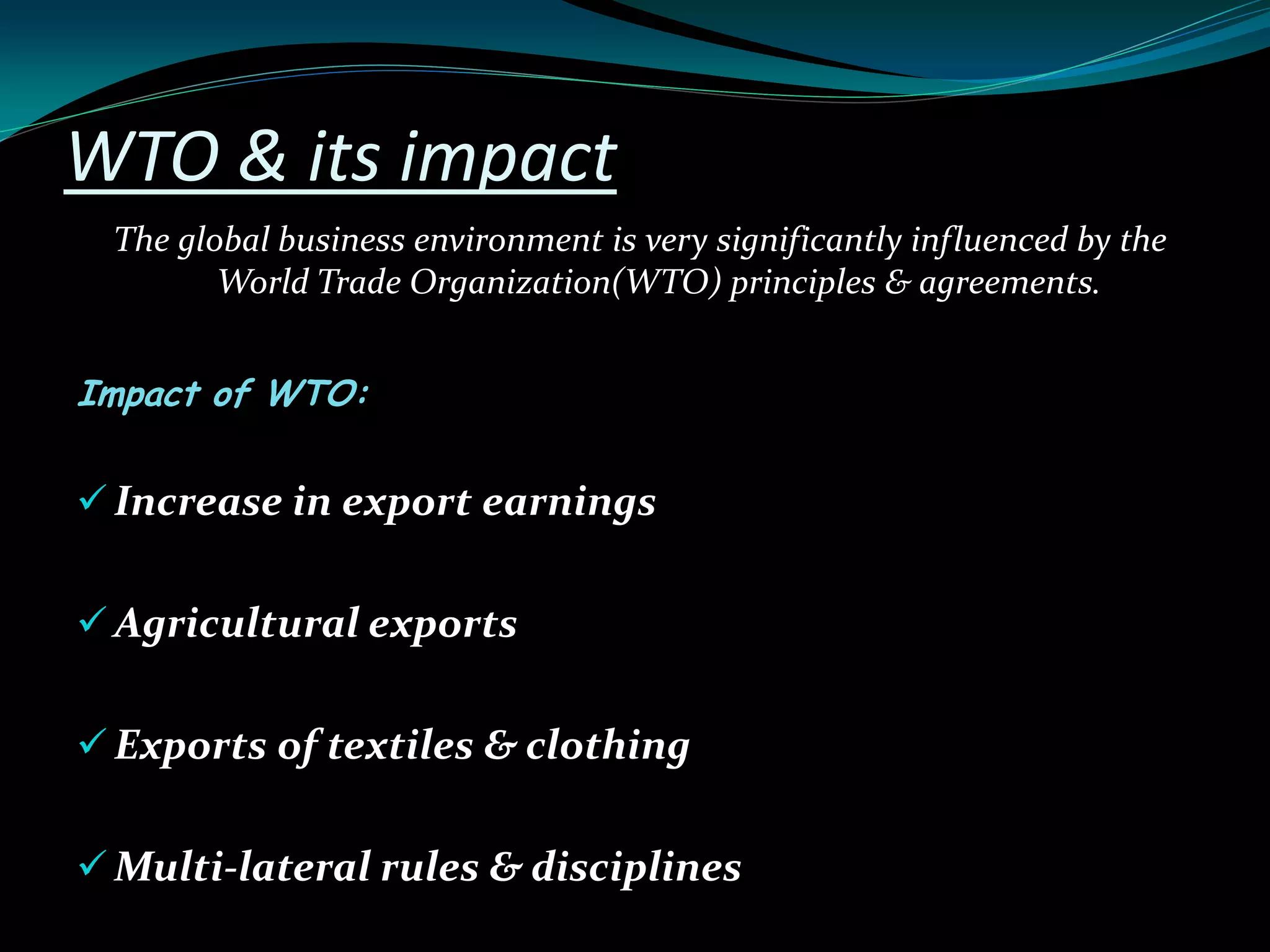 WTO & its impact

The global business environment is very significantly influenced by the World Trade Organization(WTO) principles & agreements.

Impact of WTO:

✓ Increase in export earnings

✓ Agricultural exports

✓ Exports of textiles & clothing

✓ Multi-lateral rules & disciplines